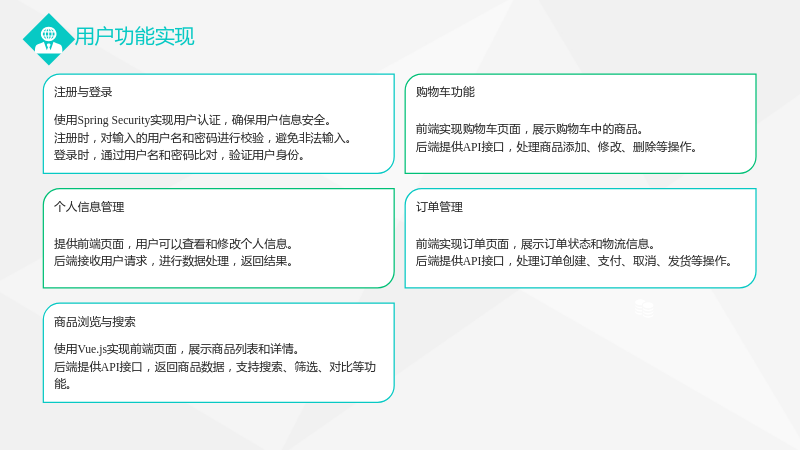 用户功能实现

注册与登录

使用Spring Security实现用户认证，确保用户信息安全。
注册时，对输入的用户名和密码进行校验，避免非法输入。
登录时，通过用户名和密码比对，验证用户身份。

个人信息管理

提供前端页面，用户可以查看和修改个人信息。
后端接收用户请求，进行数据处理，返回结果。

商品浏览与搜索

使用Vue.js实现前端页面，展示商品列表和详情。
后端提供API接口，返回商品数据，支持搜索、筛选、对比等功能。

购物车功能

前端实现购物车页面，展示购物车中的商品。
后端提供API接口，处理商品添加、修改、删除等操作。

订单管理

前端实现订单页面，展示订单状态和物流信息。
后端提供API接口，处理订单创建、支付、取消、发货等操作。